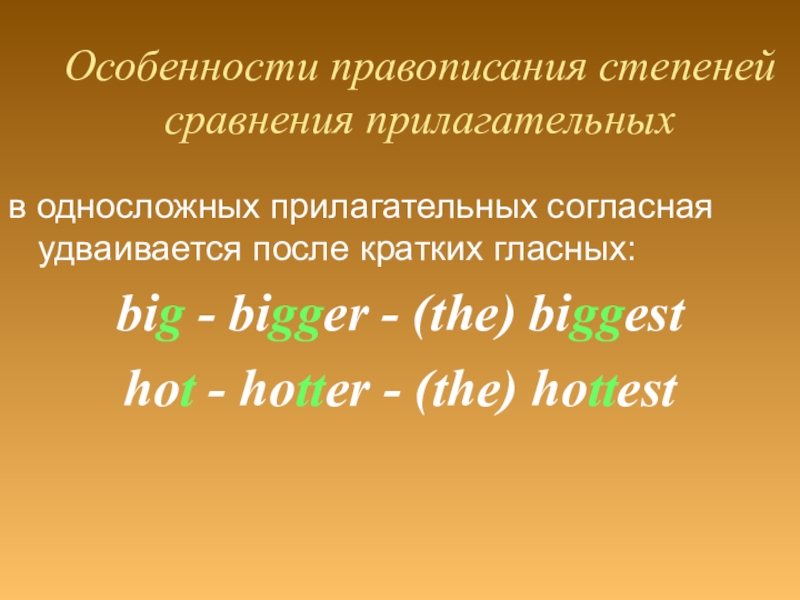 Особенности правописания степеней сравнения прилагательных

в односложных прилагательных согласная удваивается после кратких гласных:

big - bigger - (the) biggest

hot - hotter - (the) hottest